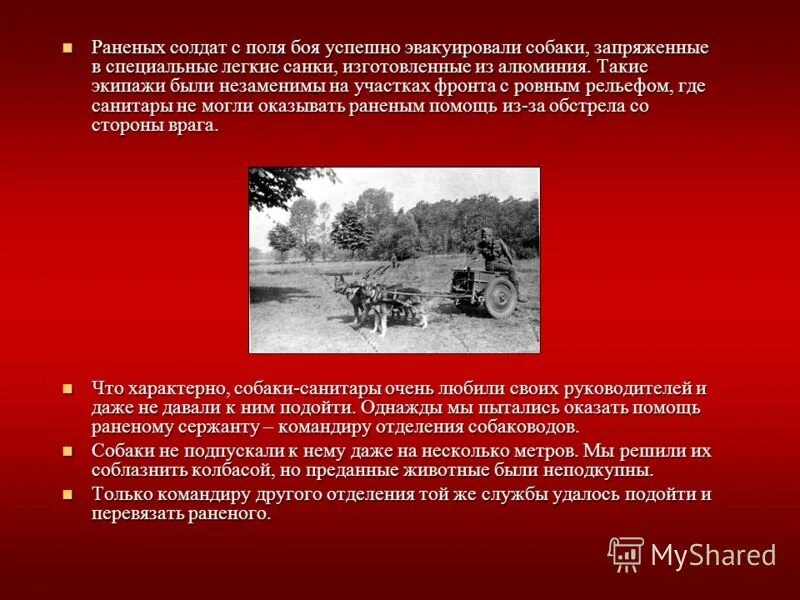 Раненых солдат с поля боя успешно эвакуировали собаки, запряженные в специальные легкие санки, изготовленные из алюминия. Такие экипажи были незаменимы на участках фронта с ровным рельефом, где санитары не могли оказывать раненым помощь из-за обстрела со стороны врага.

Что характерно, собаки-санитары очень любили своих руководителей и даже не давали к ним подойти. Однажды мы пытались оказать помощь раненому сержанту – командиру отделения собаководов.

Собаки не подпускали к нему даже на несколько метров. Мы решили их соблазнить колбасой, но преданные животные были неподкупны.

Только командиру другого отделения той же службы удалось подойти и перевязать раненого.

MyShared